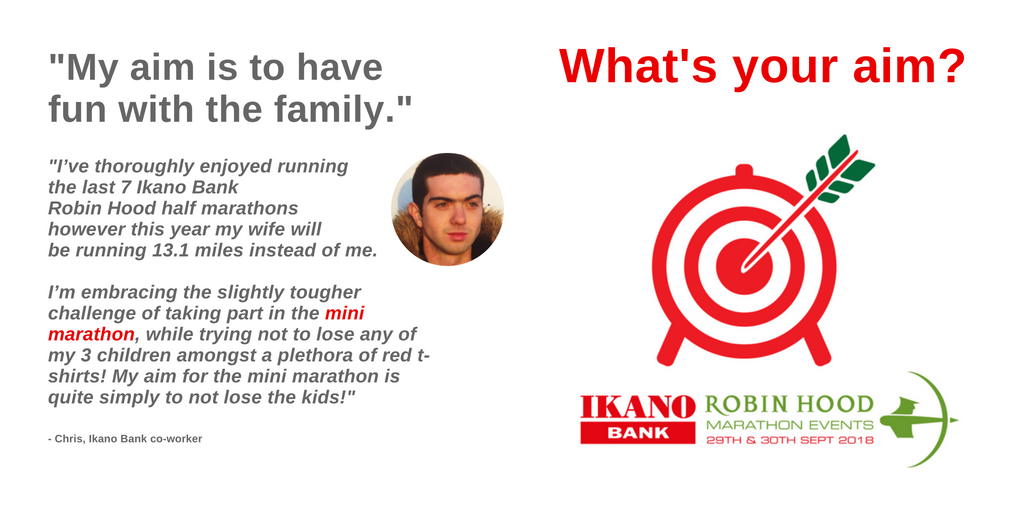 "My aim is to have fun with the family."

"I've thoroughly enjoyed running the last 7 Ikano Bank Robin Hood half marathons however this year my wife will be running 13.1 miles instead of me.

I'm embracing the slightly tougher challenge of taking part in the mini marathon, while trying not to lose any of my 3 children amongst a plethora of red t-shirts! My aim for the mini marathon is quite simply to not lose the kids!"

- Chris, Ikano Bank co-worker

What's your aim?

IKANO BANK

ROBIN HOOD MARATHON EVENTS 29TH & 30TH SEPT 2018